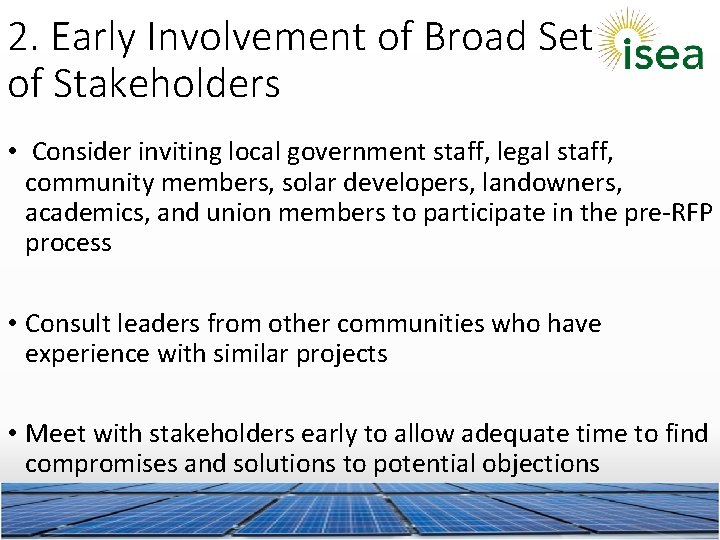 2. Early Involvement of Broad Set of Stakeholders

isea

• Consider inviting local government staff, legal staff, community members, solar developers, landowners, academics, and union members to participate in the pre-RFP process

• Consult leaders from other communities who have experience with similar projects

• Meet with stakeholders early to allow adequate time to find compromises and solutions to potential objections